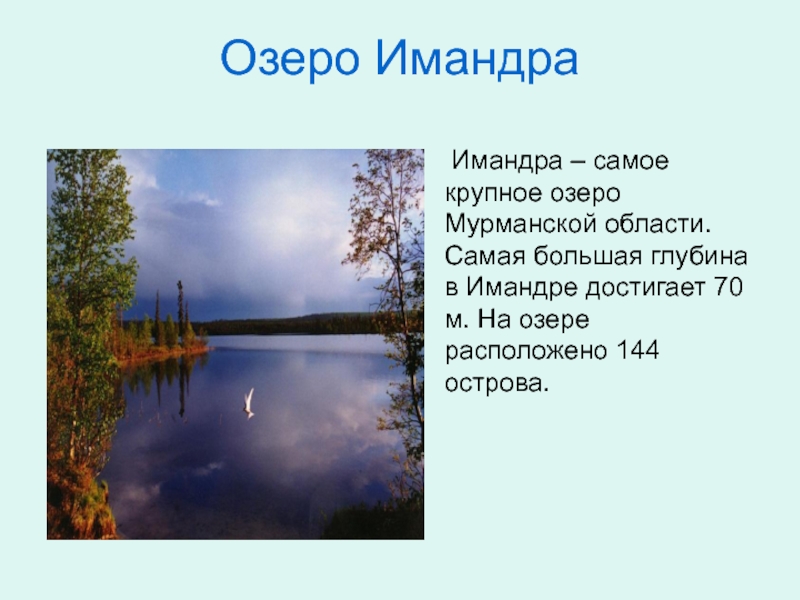 Озеро Имандра

Имандра – самое крупное озеро Мурманской области. Самая большая глубина в Имандре достигает 70 м. На озере расположено 144 острова.